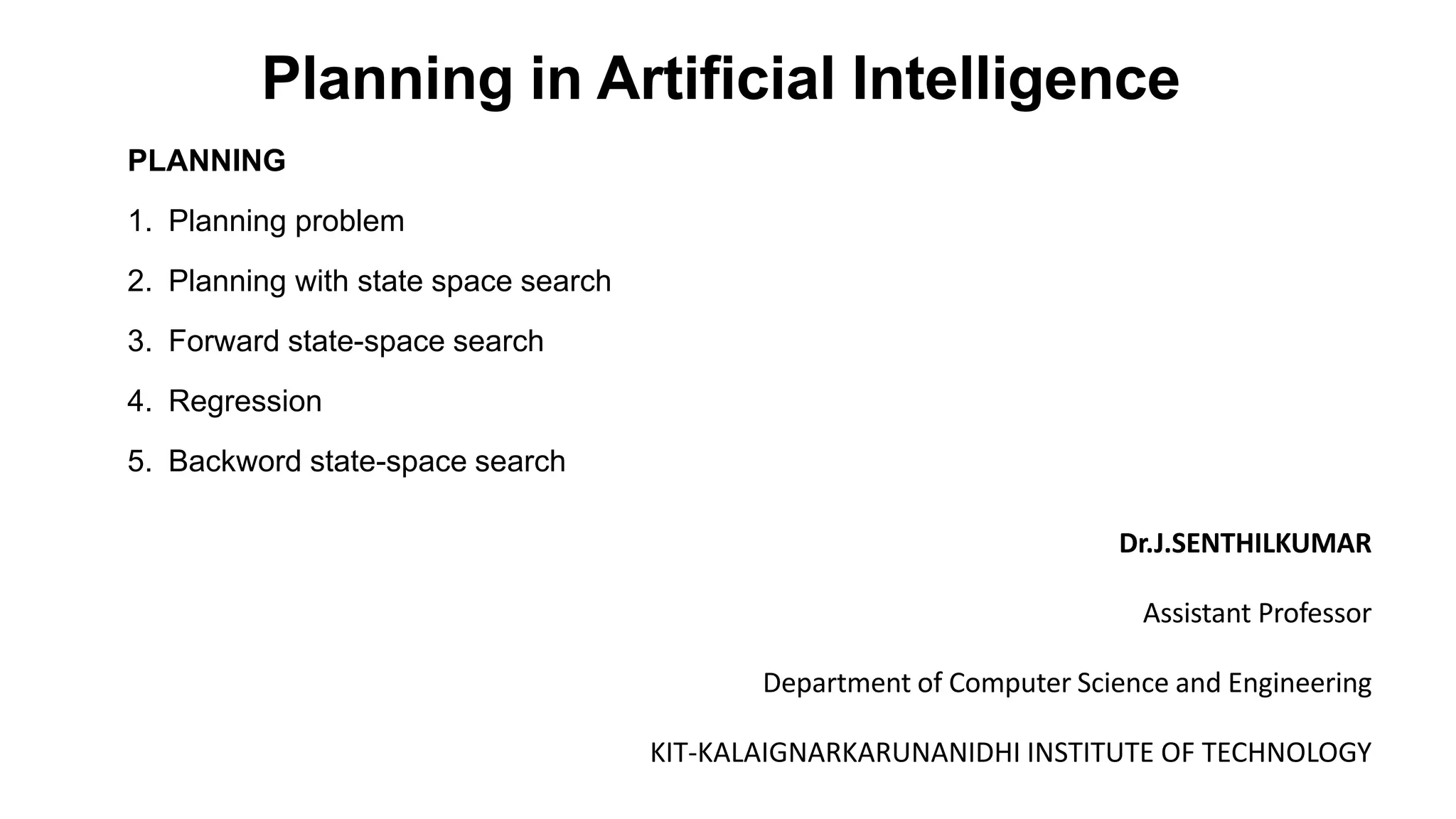 Planning in Artificial Intelligence

PLANNING

1. Planning problem
2. Planning with state space search
3. Forward state-space search
4. Regression
5. Backword state-space search

Dr.J.SENTHILKUMAR

Assistant Professor

Department of Computer Science and Engineering

KIT-KALAIGNARKARUNANIDHI INSTITUTE OF TECHNOLOGY